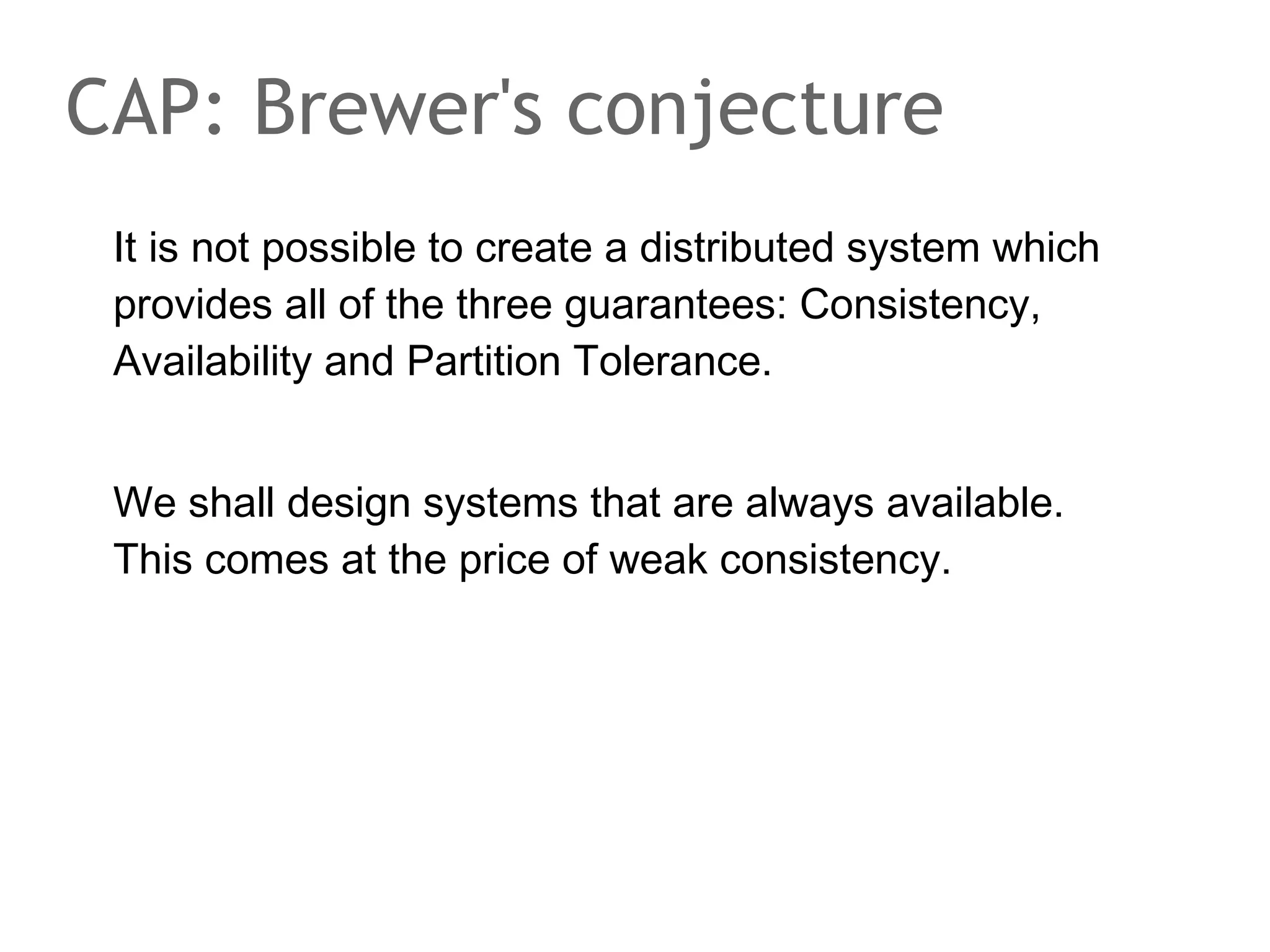 CAP: Brewer's conjecture

It is not possible to create a distributed system which provides all of the three guarantees: Consistency, Availability and Partition Tolerance.

We shall design systems that are always available. This comes at the price of weak consistency.